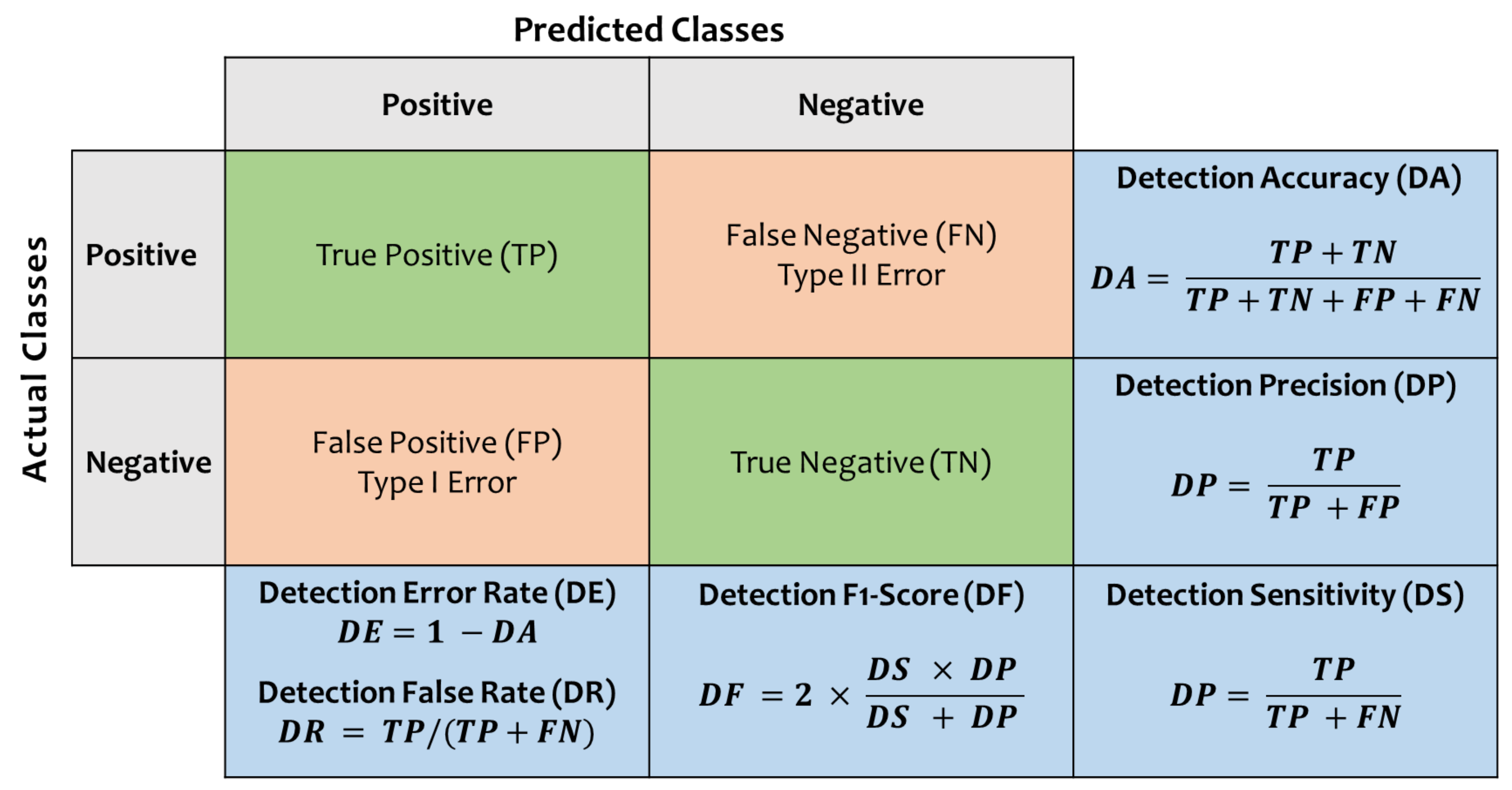 Predicted Classes

Actual Classes

| | Positive | Negative | |
|---|---|---|---|
| Positive | True Positive (TP) | False Negative (FN) Type II Error | Detection Accuracy (DA) $DA = \frac{TP + TN}{TP + TN + FP + FN}$ |
| Negative | False Positive (FP) Type I Error | True Negative (TN) | Detection Precision (DP) $DP = \frac{TP}{TP + FP}$ |
| | Detection Error Rate (DE) $DE = 1 - DA$ Detection False Rate (DR) $DR = TP/(TP + FN)$ | Detection F1-Score (DF) $DF = 2 \times \frac{DS \times DP}{DS + DP}$ | Detection Sensitivity (DS) $DP = \frac{TP}{TP + FN}$ |